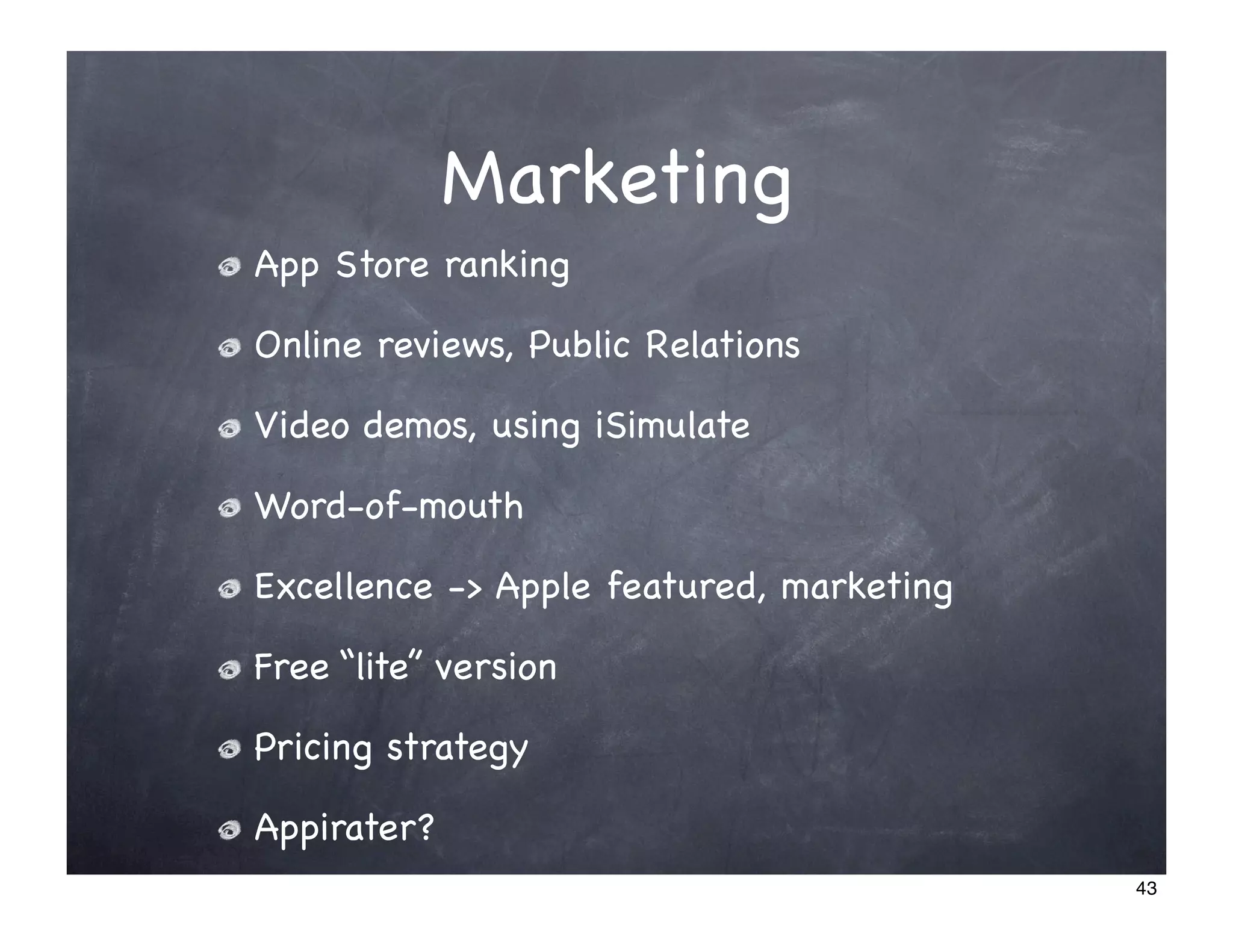 Marketing

App Store ranking

Online reviews, Public Relations

Video demos, using iSimulate

Word-of-mouth

Excellence -> Apple featured, marketing

Free “lite” version

Pricing strategy

Appirater?

43